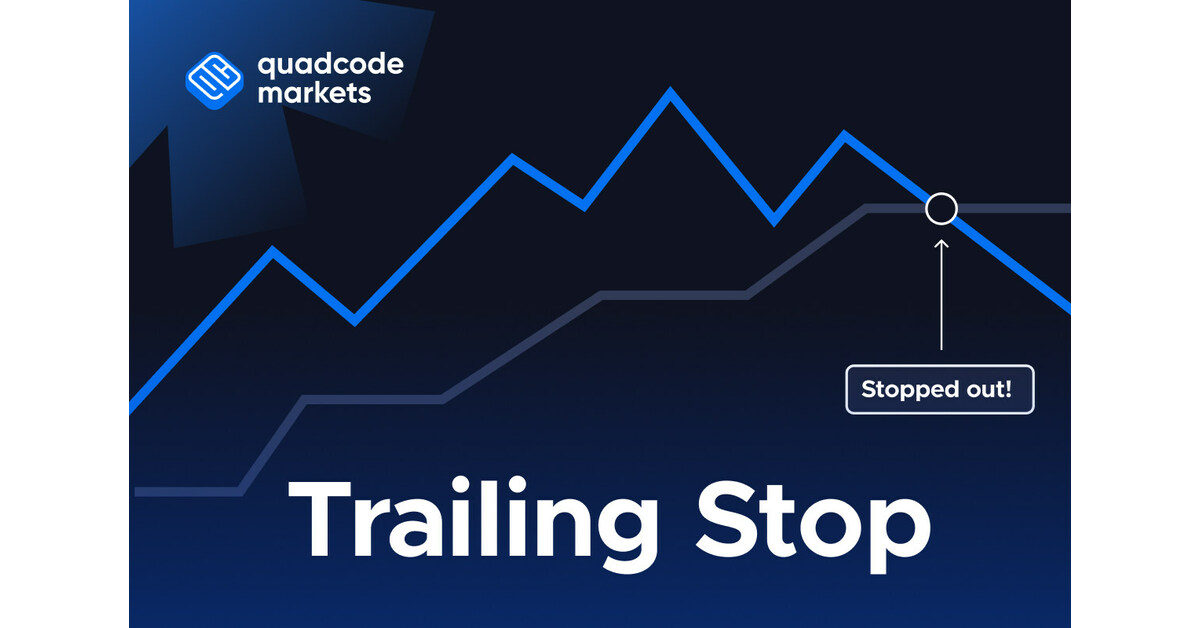 quadcode markets

Stopped out!

Trailing Stop